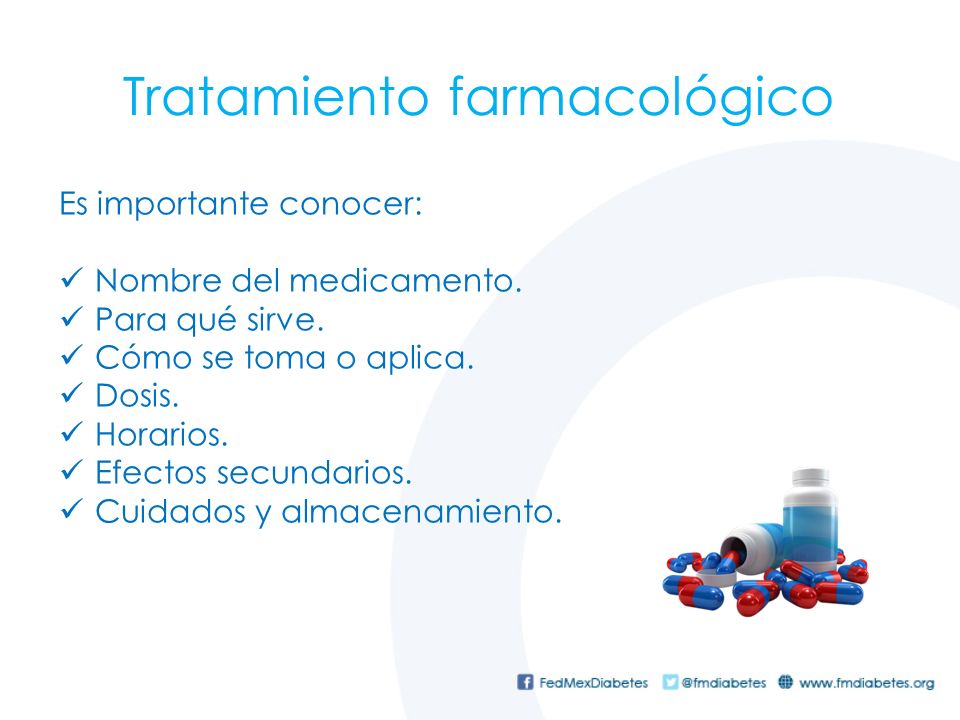 Tratamiento farmacológico

Es importante conocer:

✓ Nombre del medicamento.
✓ Para qué sirve.
✓ Cómo se toma o aplica.
✓ Dosis.
✓ Horarios.
✓ Efectos secundarios.
✓ Cuidados y almacenamiento.

FedMexDiabetes @fmdiabetes www.fmdiabetes.org